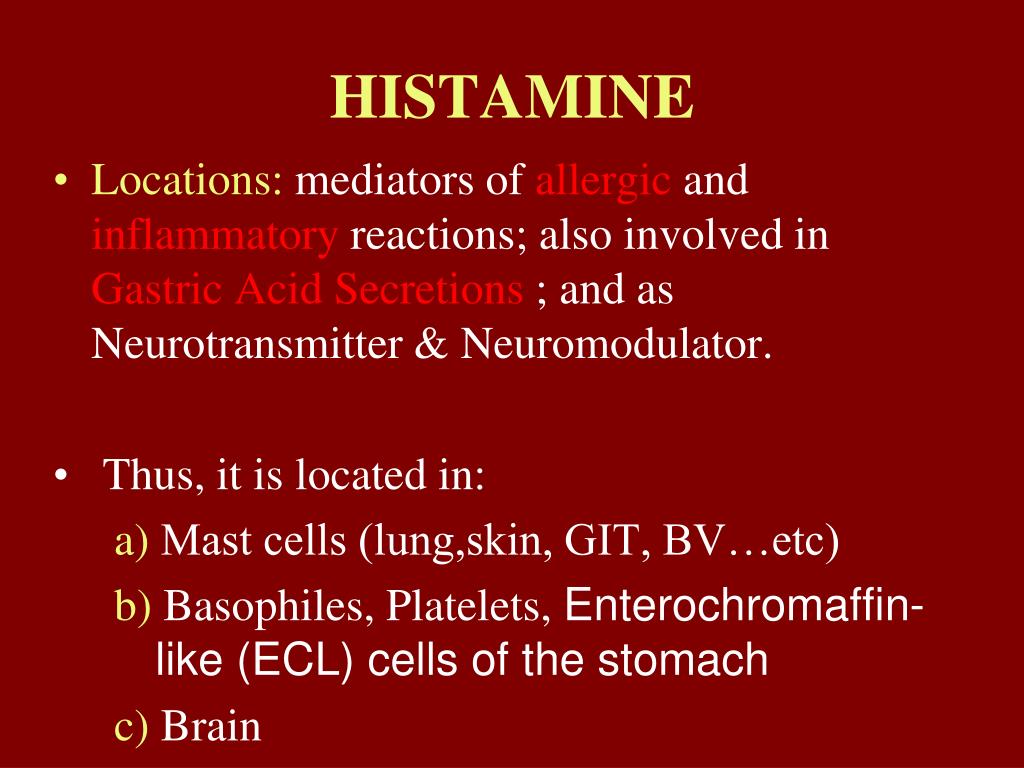 HISTAMINE

• Locations: mediators of allergic and inflammatory reactions; also involved in Gastric Acid Secretions ; and as Neurotransmitter & Neuromodulator.

• Thus, it is located in:
a) Mast cells (lung,skin, GIT, BV…etc)
b) Basophiles, Platelets, Enterochromaffin-like (ECL) cells of the stomach
c) Brain